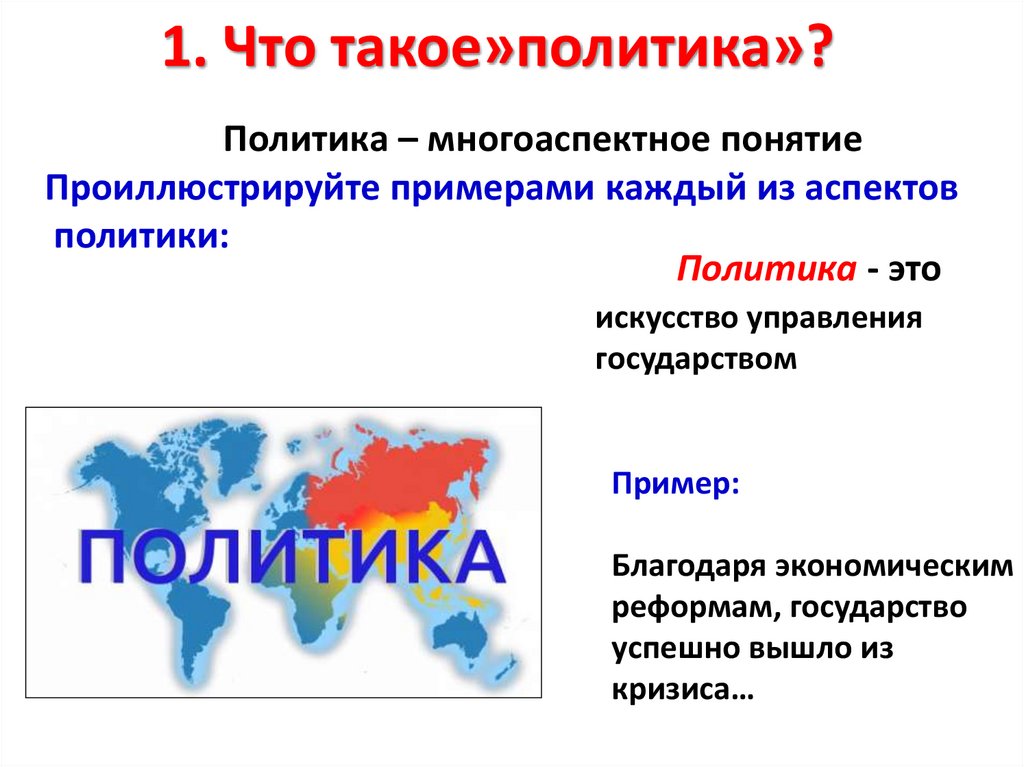 1. Что такое»политика»?

Политика – многоаспектное понятие

Проиллюстрируйте примерами каждый из аспектов политики:

Политика - это

искусство управления государством

ПОЛИТИКА

Пример:

Благодаря экономическим реформам, государство успешно вышло из кризиса…